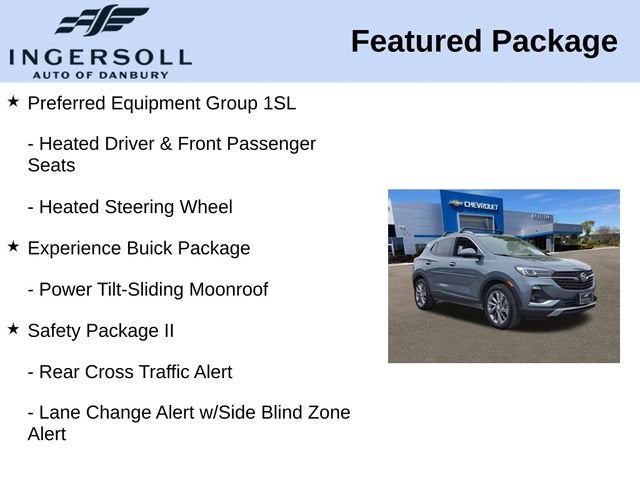 INGERSOLL
AUTO OF DANBURY

Featured Package

★ Preferred Equipment Group 1SL

- Heated Driver & Front Passenger Seats

- Heated Steering Wheel

★ Experience Buick Package

- Power Tilt-Sliding Moonroof

★ Safety Package II

- Rear Cross Traffic Alert

- Lane Change Alert w/Side Blind Zone Alert

CHEVROLET